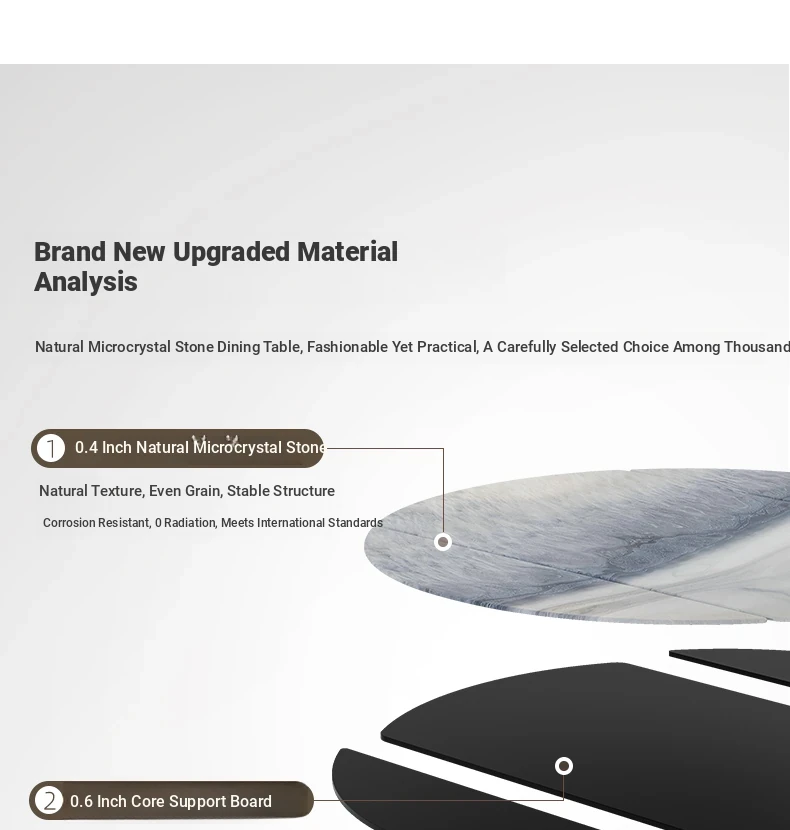 Brand New Upgraded Material Analysis

Natural Microcrystal Stone Dining Table, Fashionable Yet Practical, A Carefully Selected Choice Among Thousand

1 0.4 Inch Natural Microcrystal Stone

Natural Texture, Even Grain, Stable Structure

Corrosion Resistant, 0 Radiation, Meets International Standards

2 0.6 Inch Core Support Board